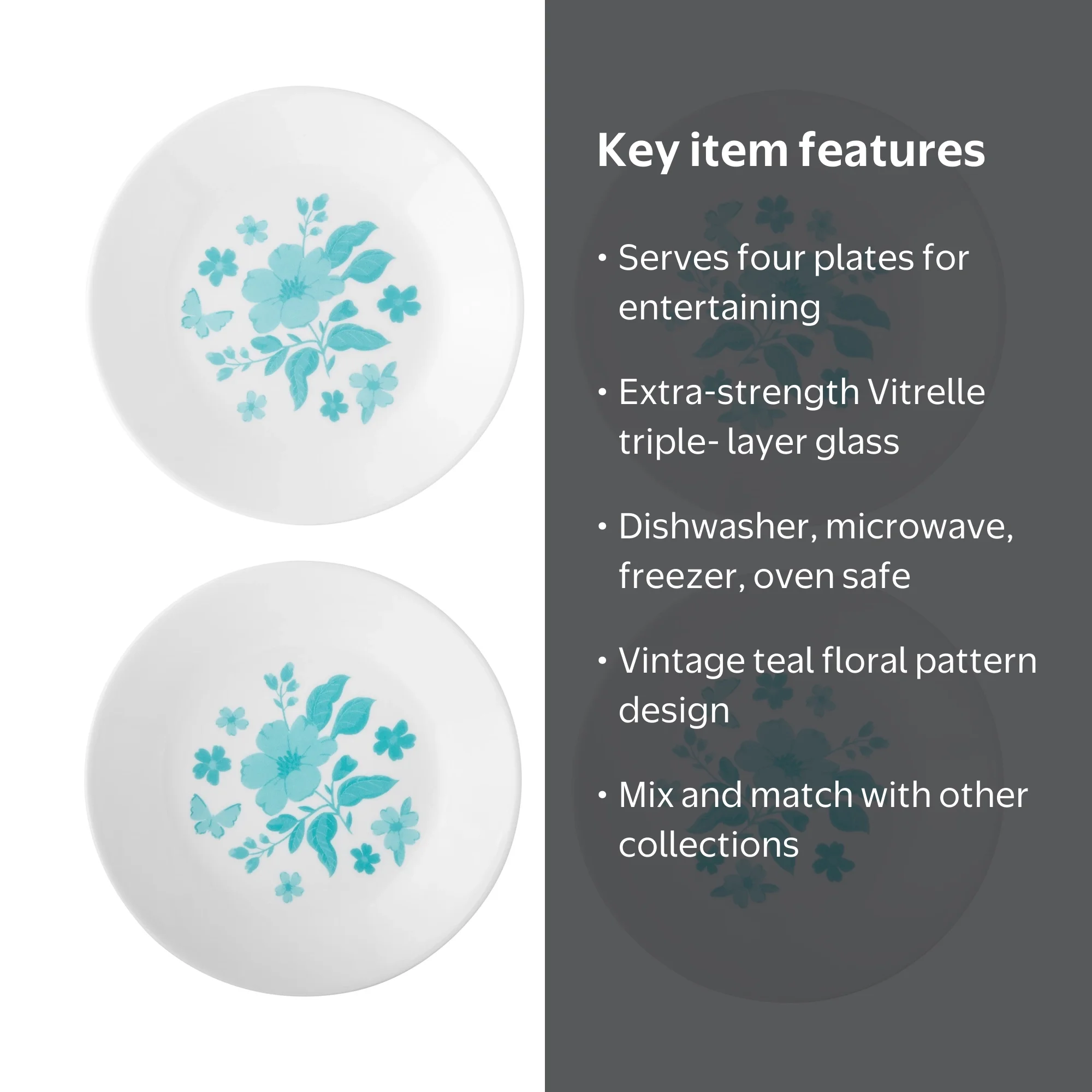 Key item features

• Serves four plates for entertaining

• Extra-strength Vitrelle triple- layer glass

• Dishwasher, microwave, freezer, oven safe

• Vintage teal floral pattern design

• Mix and match with other collections